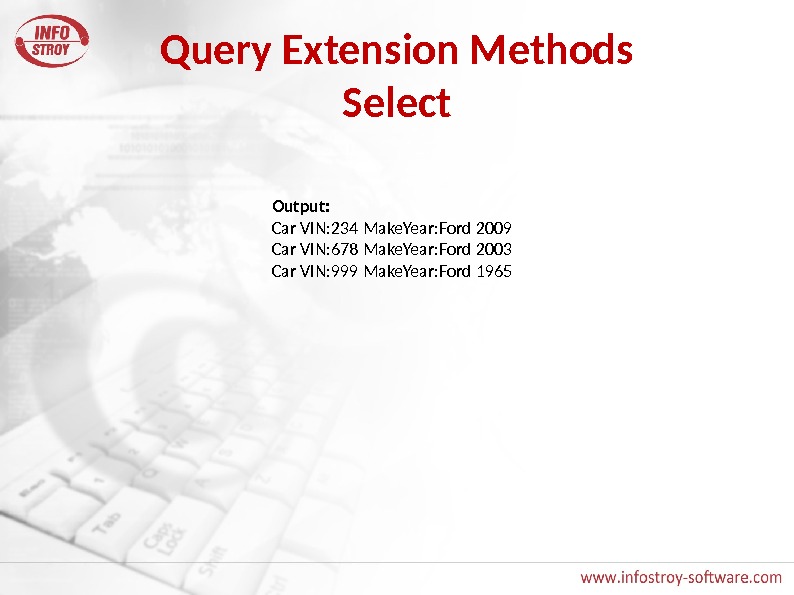 INFO STROY

Query Extension Methods
Select

Output:
Car VIN:234 MakeYear:Ford 2009
Car VIN:678 MakeYear:Ford 2003
Car VIN:999 MakeYear:Ford 1965

www.infostroy-software.com